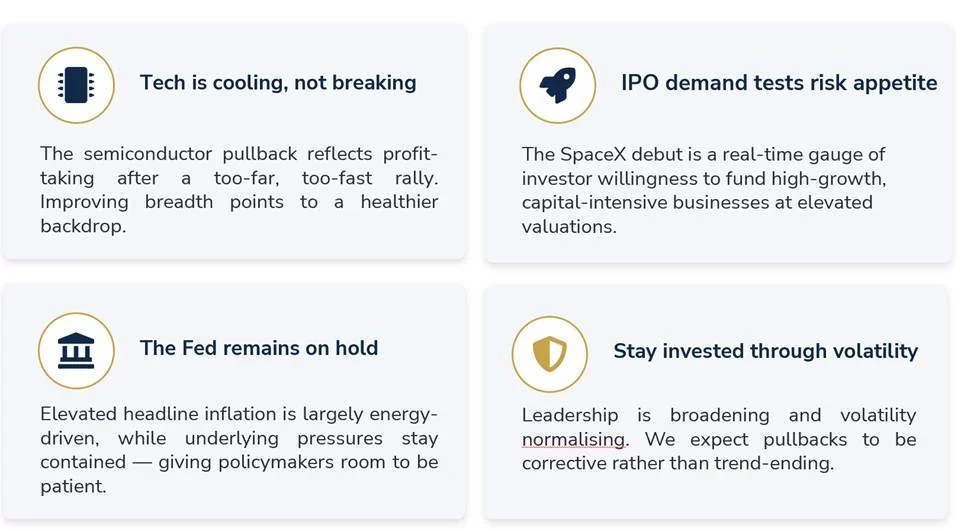 Tech is cooling, not breaking

The semiconductor pullback reflects profit-taking after a too-far, too-fast rally. Improving breadth points to a healthier backdrop.

IPO demand tests risk appetite

The SpaceX debut is a real-time gauge of investor willingness to fund high-growth, capital-intensive businesses at elevated valuations.

The Fed remains on hold

Elevated headline inflation is largely energy-driven, while underlying pressures stay contained — giving policymakers room to be patient.

Stay invested through volatility

Leadership is broadening and volatility normalising. We expect pullbacks to be corrective rather than trend-ending.